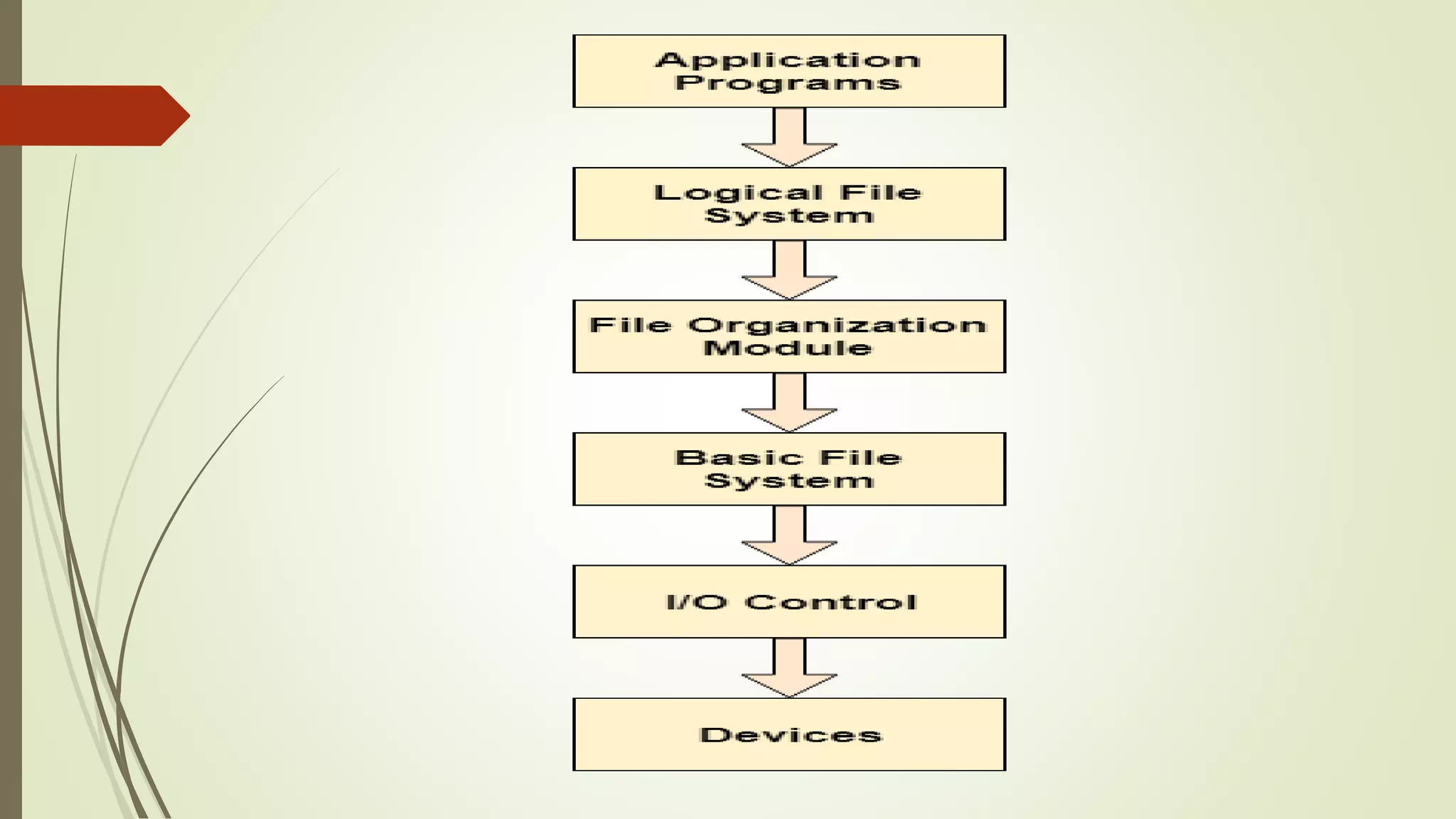 Application Programs

Logical File System

File Organization Module

Basic File System

I/O Control

Devices